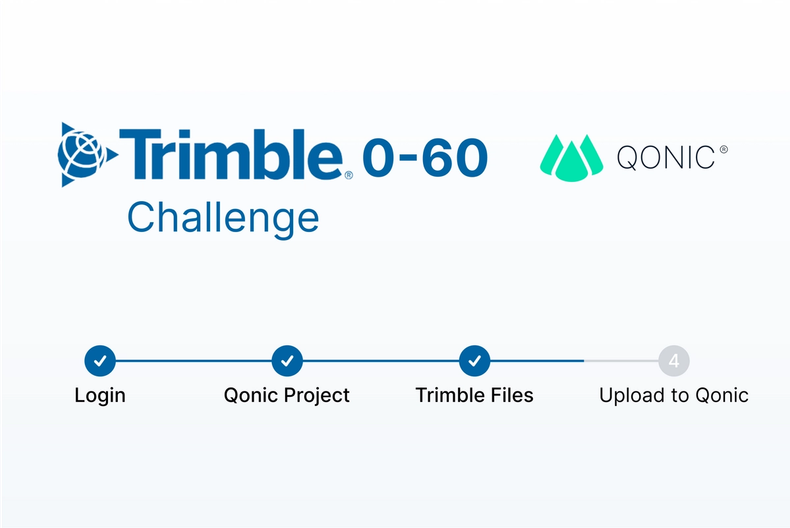 Trimble® 0-60
Challenge

QONIC®

Login

Qonic Project

Trimble Files

4
Upload to Qonic